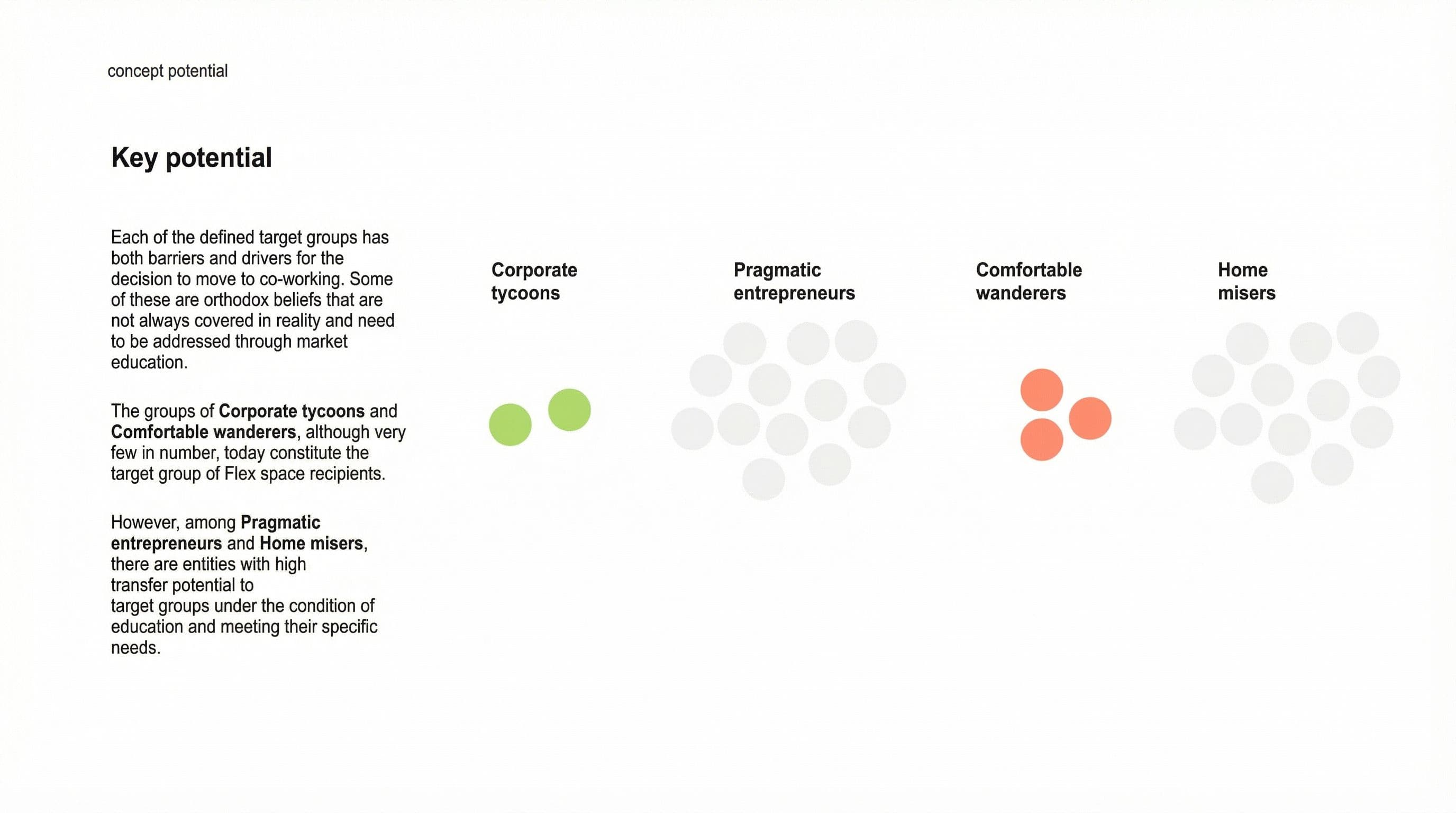 concept potential

Key potential

Each of the defined target groups has both barriers and drivers for the decision to move to co-working. Some of these are orthodox beliefs that are not always covered in reality and need to be addressed through market education.

The groups of Corporate tycoons and Comfortable wanderers, although very few in number, today constitute the target group of Flex space recipients.

However, among Pragmatic entrepreneurs and Home misers, there are entities with high transfer potential to target groups under the condition of education and meeting their specific needs.

Corporate tycoons

Pragmatic entrepreneurs

Comfortable wanderers

Home misers